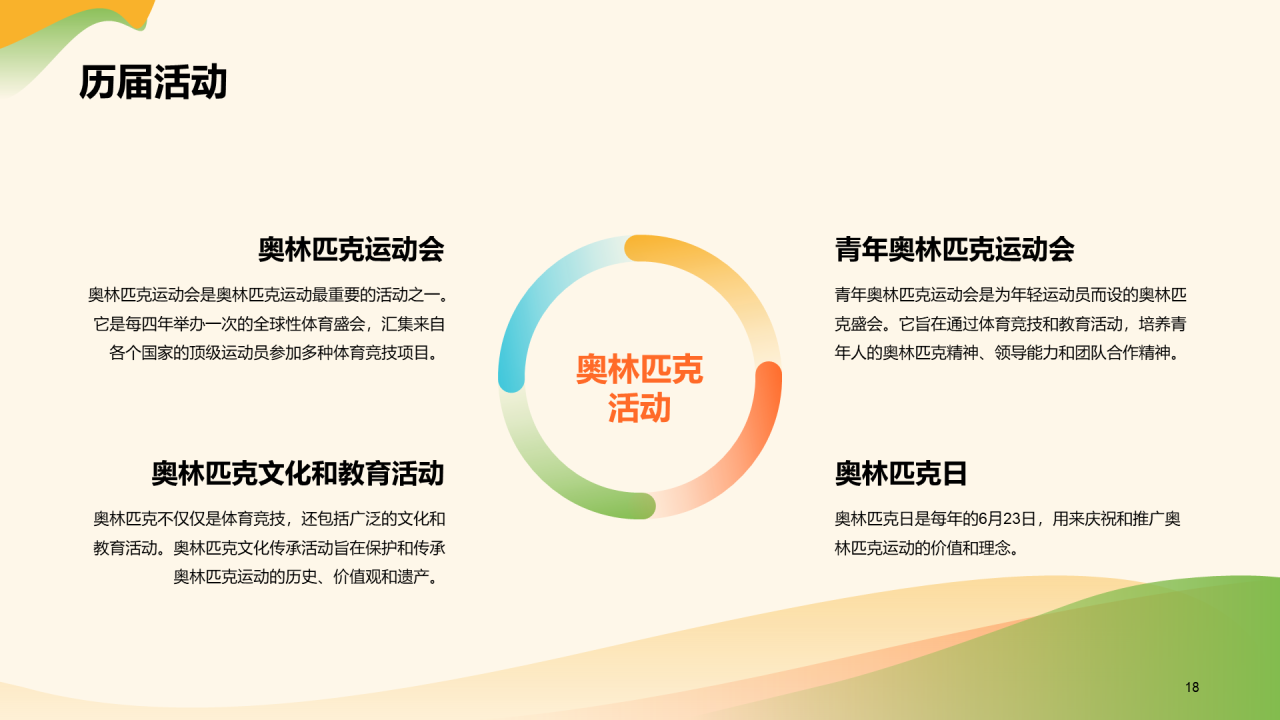 历届活动

奥林匹克运动会

奥林匹克运动会是奥林匹克运动最重要的活动之一。它是每四年举办一次的全球性体育盛会，汇集来自各个国家的顶级运动员参加多种体育竞技项目。

奥林匹克文化和教育活动

奥林匹克不仅仅是体育竞技，还包括广泛的文化和教育活动。奥林匹克文化传承活动旨在保护和传承奥林匹克运动的历史、价值观和遗产。

奥林匹克活动

青年奥林匹克运动会

青年奥林匹克运动会是为年轻运动员而设的奥林匹克盛会。它旨在通过体育竞技和教育活动，培养青年人的奥林匹克精神、领导能力和团队合作精神。

奥林匹克日

奥林匹克日是每年的6月23日，用来庆祝和推广奥林匹克运动的价值和理念。

18